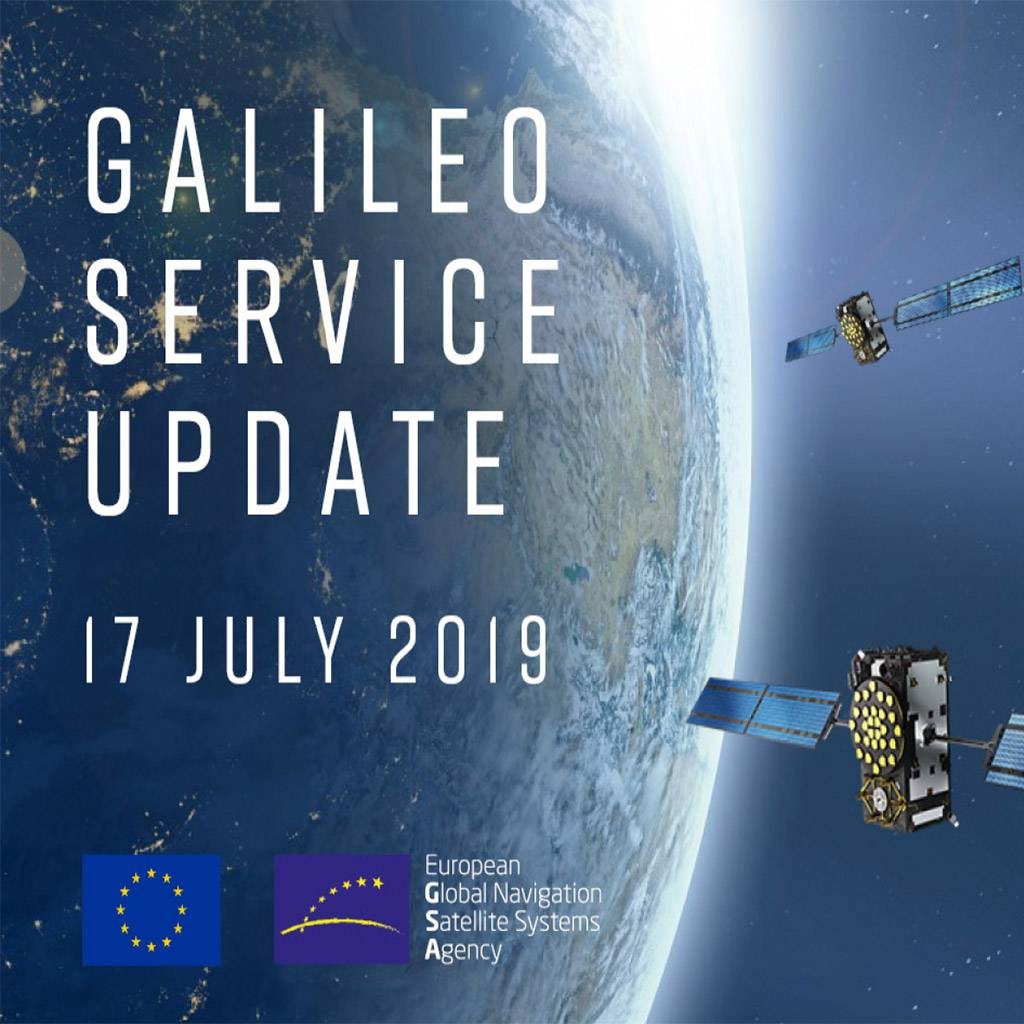 GALILEO SERVICE UPDATE

17 JULY 2019

European
Global Navigation
Satellite Systems
Agency